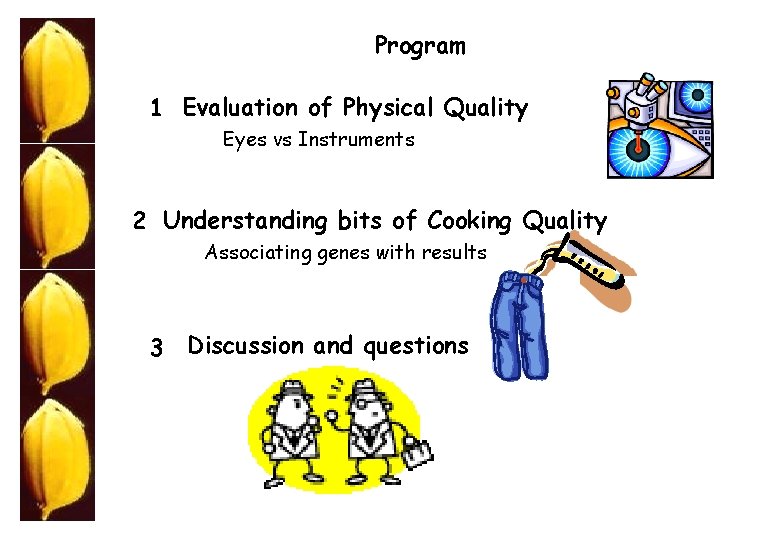 Program

1 Evaluation of Physical Quality

Eyes vs Instruments

2 Understanding bits of Cooking Quality

Associating genes with results

3 Discussion and questions